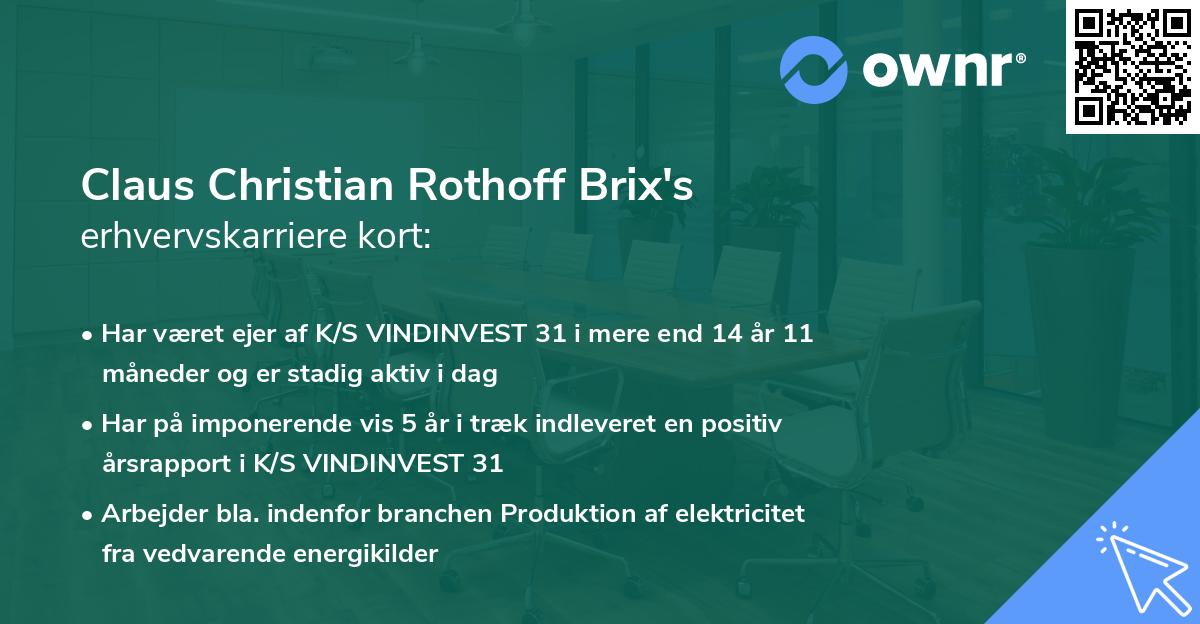 ownr®

Claus Christian Rothoff Brix's
erhvervskarriere kort:

• Har været ejer af K/S VINDINVEST 31 i mere end 14 år 11 måneder og er stadig aktiv i dag

• Har på imponerende vis 5 år i træk indleveret en positiv årsrapport i K/S VINDINVEST 31

• Arbejder bla. indenfor branchen Produktion af elektricitet fra vedvarende energikilder